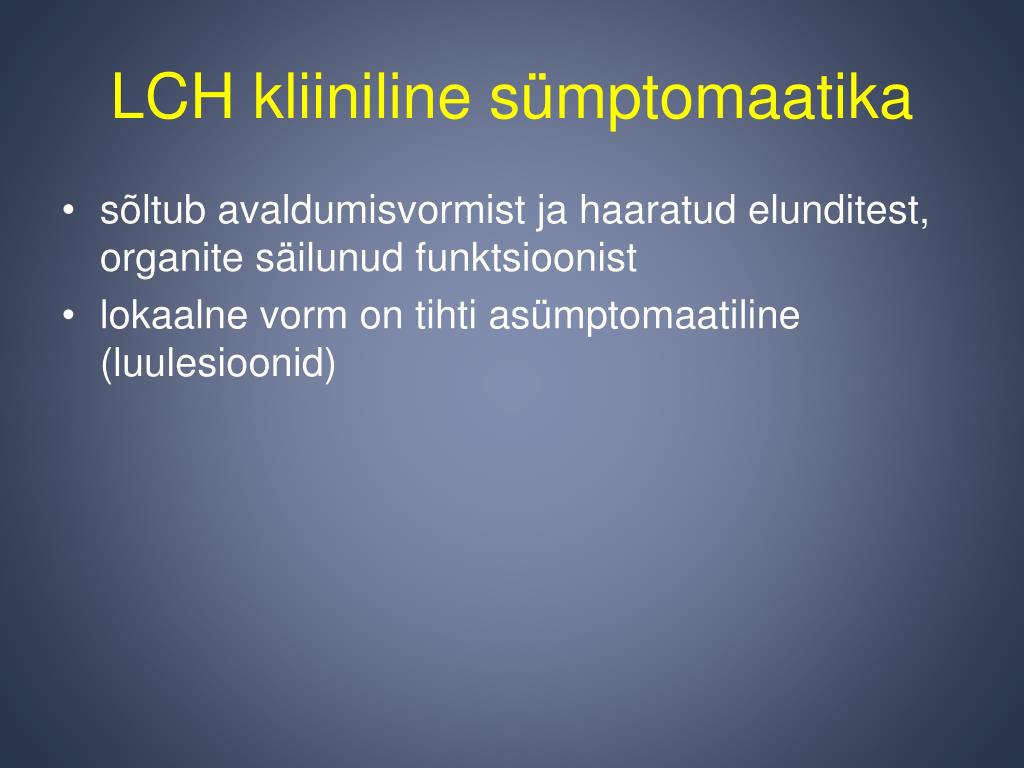 LCH kliiniline sümptomaatika

• sõltub avaldumisvormist ja haaratud elunditest, organite säilunud funktsioonist
• lokaalne vorm on tihti asümptomaatiline (luulesioonid)